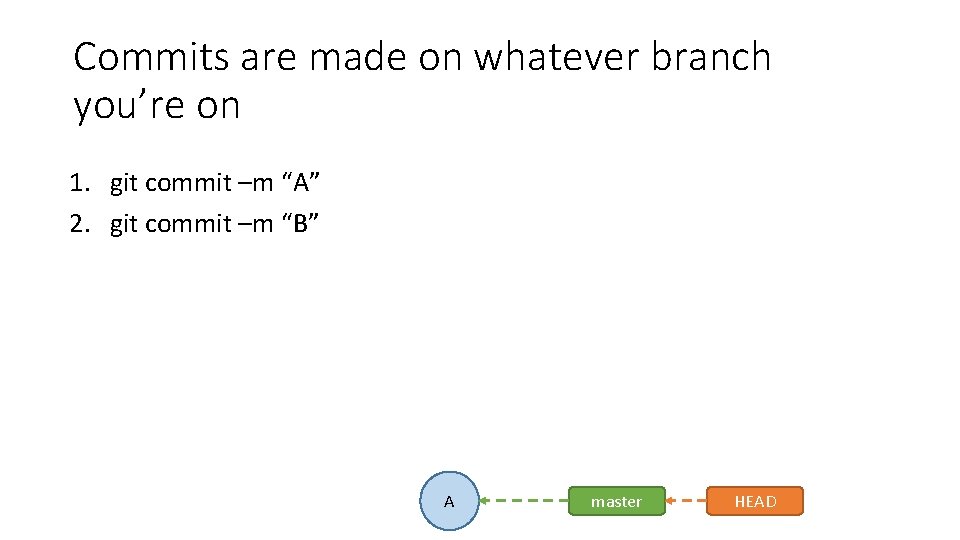 Commits are made on whatever branch you’re on

1. git commit –m “A”
2. git commit –m “B”

A

master

HEAD